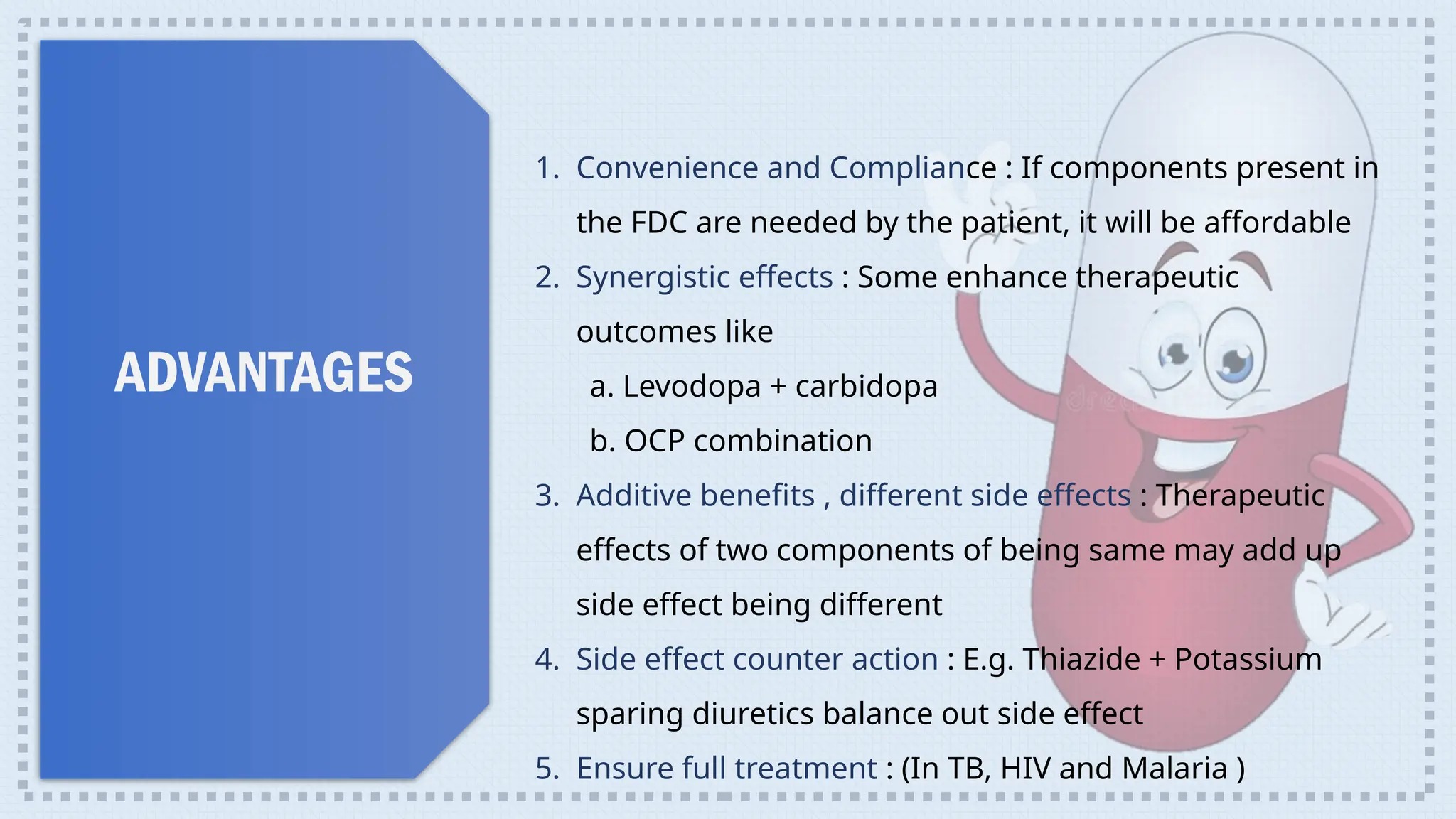 ADVANTAGES

1. Convenience and Compliance : If components present in the FDC are needed by the patient, it will be affordable
2. Synergistic effects : Some enhance therapeutic outcomes like
a. Levodopa + carbidopa
b. OCP combination
3. Additive benefits , different side effects : Therapeutic effects of two components of being same may add up side effect being different
4. Side effect counter action : E.g. Thiazide + Potassium sparing diuretics balance out side effect
5. Ensure full treatment : (In TB, HIV and Malaria )